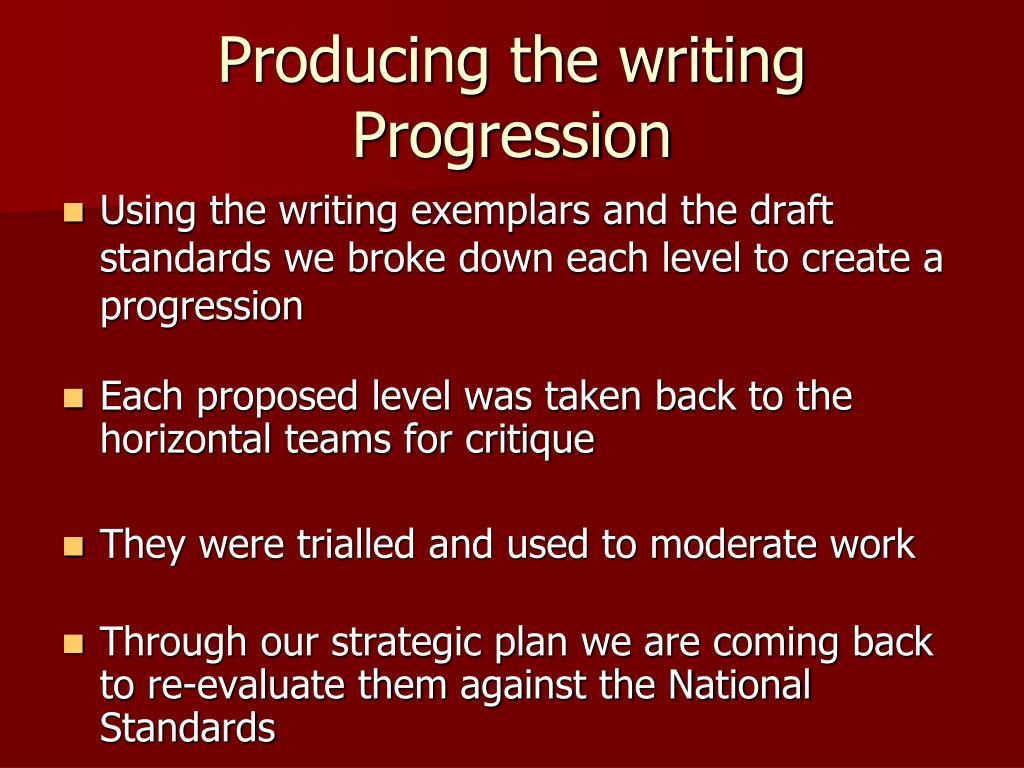 Producing the writing Progression

- Using the writing exemplars and the draft standards we broke down each level to create a progression

- Each proposed level was taken back to the horizontal teams for critique

- They were trialled and used to moderate work

- Through our strategic plan we are coming back to re-evaluate them against the National Standards